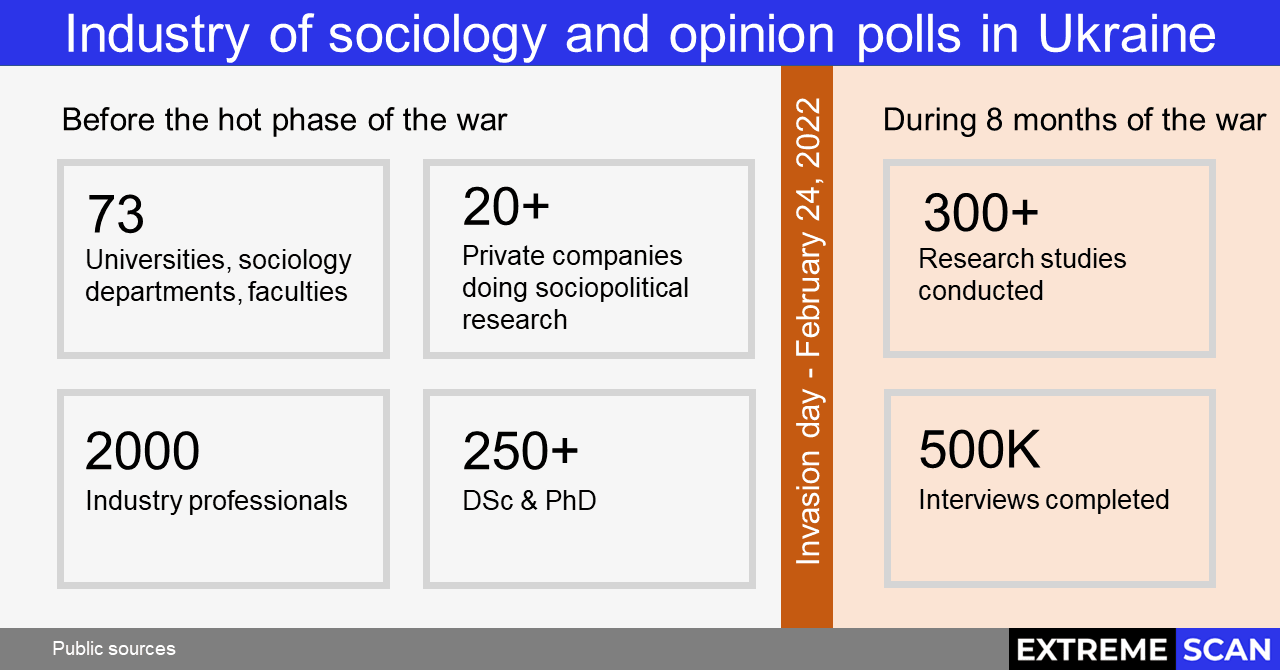 Industry of sociology and opinion polls in Ukraine

Before the hot phase of the war

73
Universities, sociology departments, faculties

20+
Private companies doing sociopolitical research

2000
Industry professionals

250+
DSc & PhD

Invasion day - February 24, 2022

During 8 months of the war

300+
Research studies conducted

500K
Interviews completed

Public sources

EXTREME SCAN